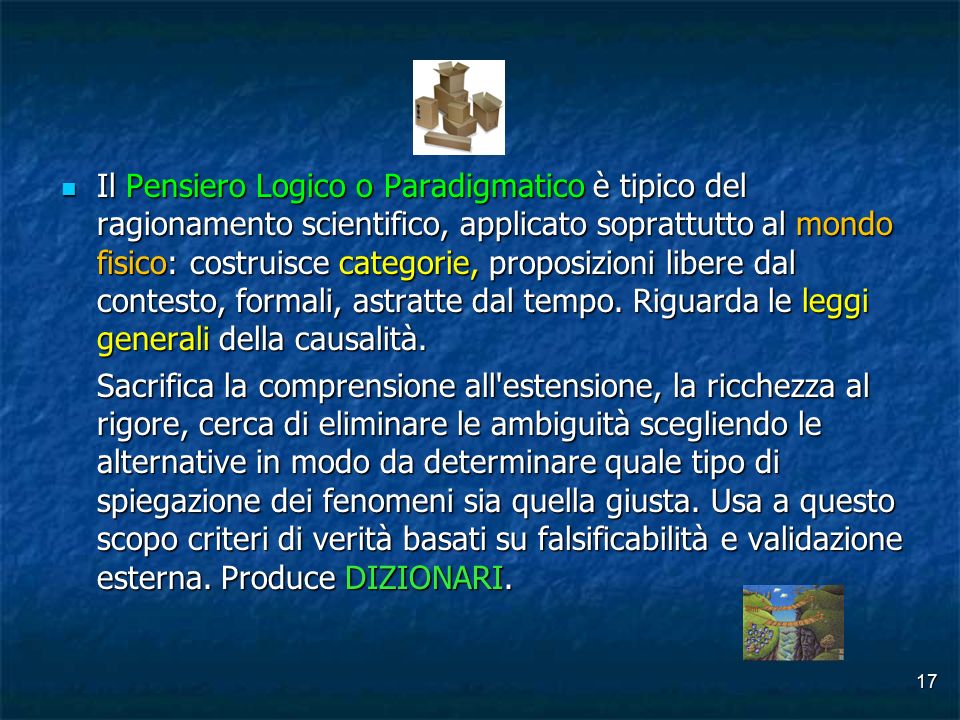 Il Pensiero Logico o Paradigmatico è tipico del ragionamento scientifico, applicato soprattutto al mondo fisico: costruisce categorie, proposizioni libere dal contesto, formali, astratte dal tempo. Riguarda le leggi generali della causalità.

Sacrifica la comprensione all'estensione, la ricchezza al rigore, cerca di eliminare le ambiguità scegliendo le alternative in modo da determinare quale tipo di spiegazione dei fenomeni sia quella giusta. Usa a questo scopo criteri di verità basati su falsificabilità e validazione esterna. Produce DIZIONARI.

17